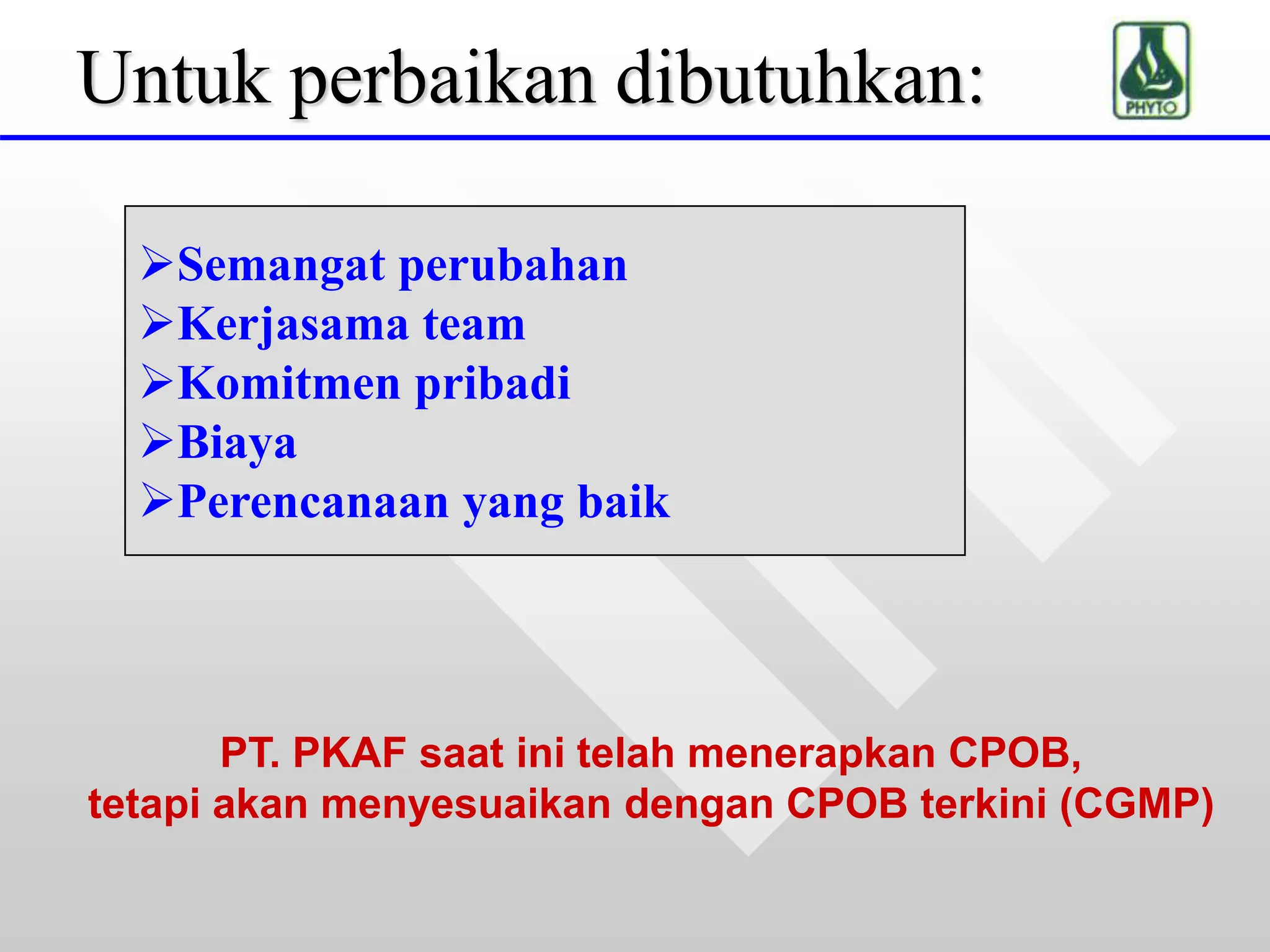 Untuk perbaikan dibutuhkan:

PHYTO

➢Semangat perubahan
➢Kerjasama team
➢Komitmen pribadi
➢Biaya
➢Perencanaan yang baik

PT. PKAF saat ini telah menerapkan CPOB, tetapi akan menyesuaikan dengan CPOB terkini (CGMP)